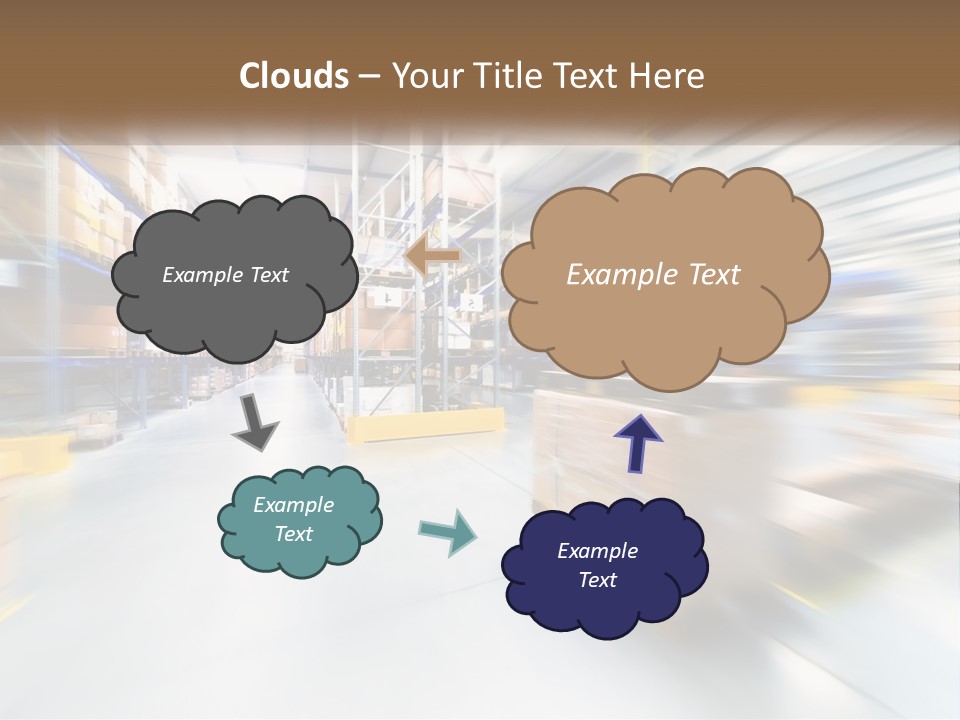 Clouds – Your Title Text Here

Example Text

Example Text

Example Text

Example Text